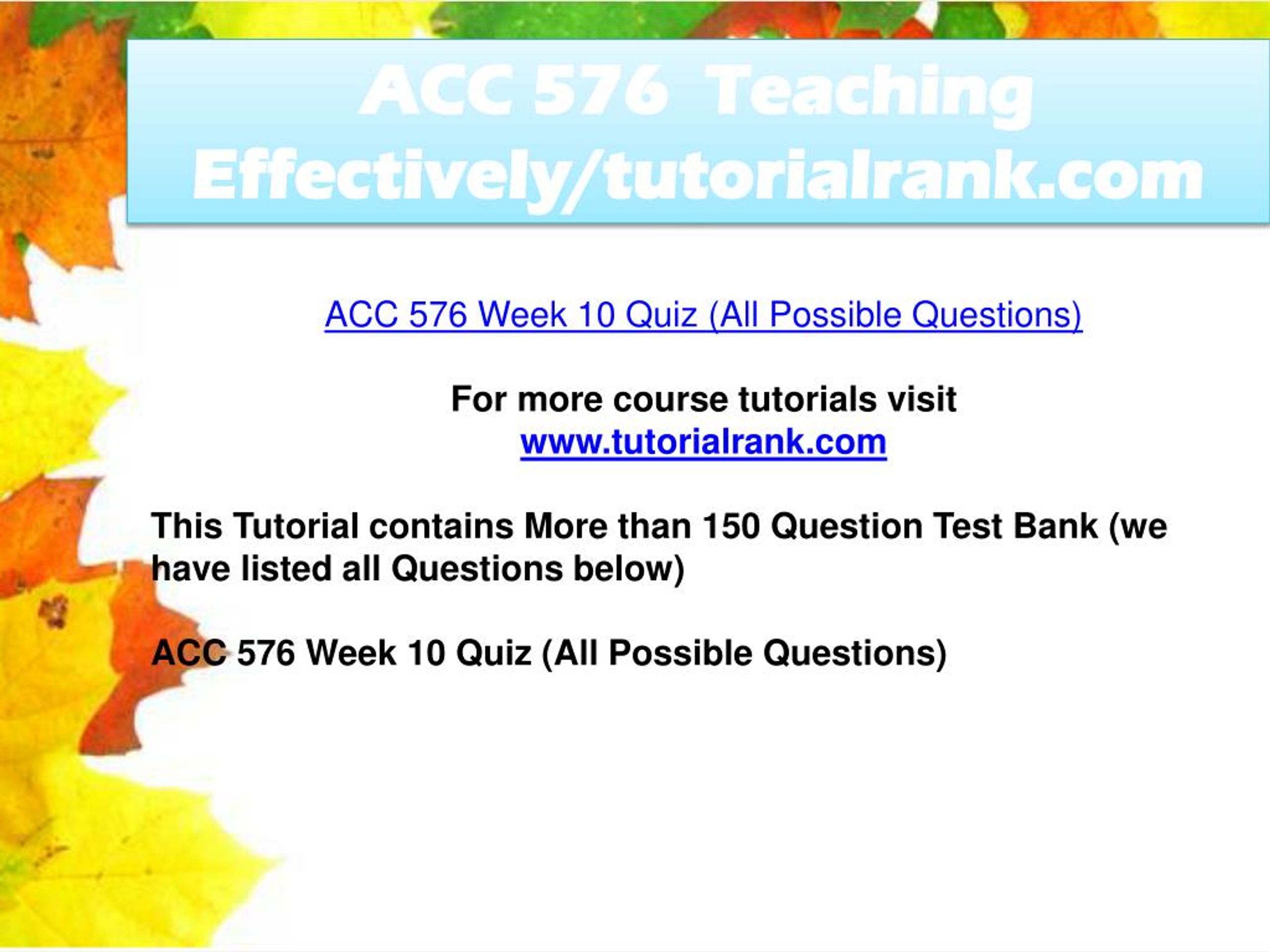 ACC 576 Teaching Effectively/tutorialrank.com

ACC 576 Week 10 Quiz (All Possible Questions)

For more course tutorials visit
www.tutorialrank.com

This Tutorial contains More than 150 Question Test Bank (we have listed all Questions below)

ACC 576 Week 10 Quiz (All Possible Questions)